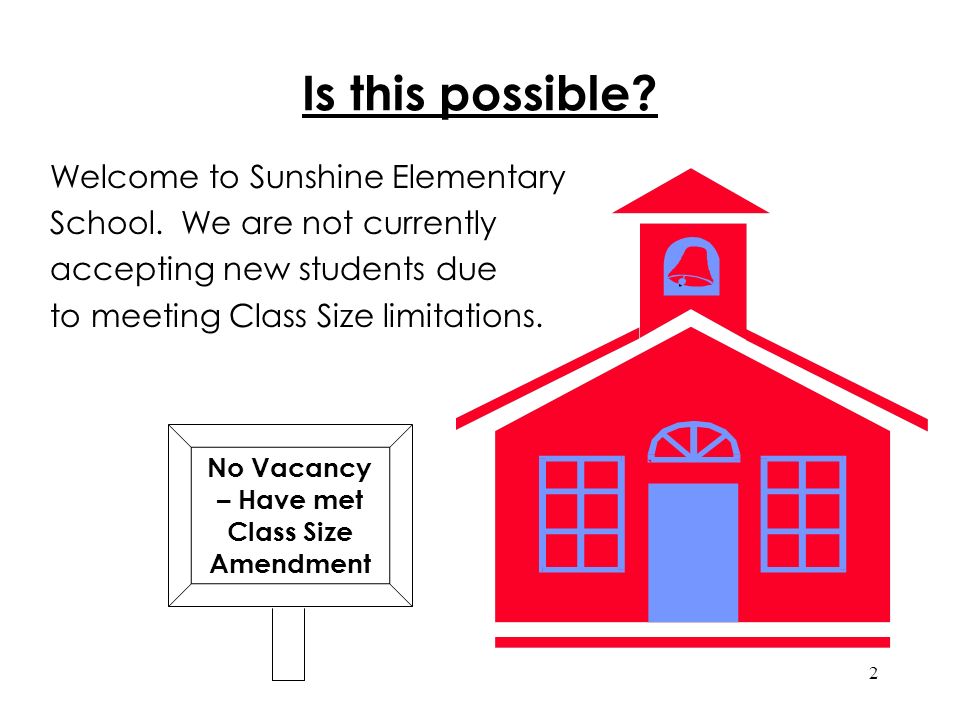 Is this possible?

Welcome to Sunshine Elementary School. We are not currently accepting new students due to meeting Class Size limitations.

No Vacancy – Have met Class Size Amendment

2